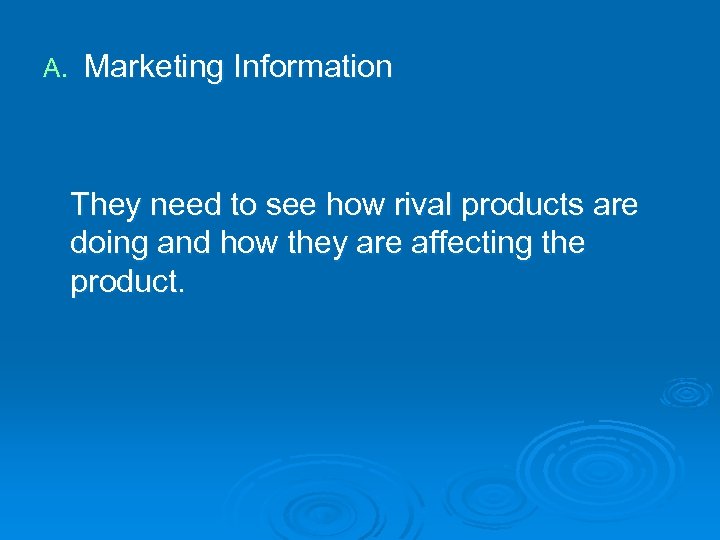 A. Marketing Information

They need to see how rival products are doing and how they are affecting the product.